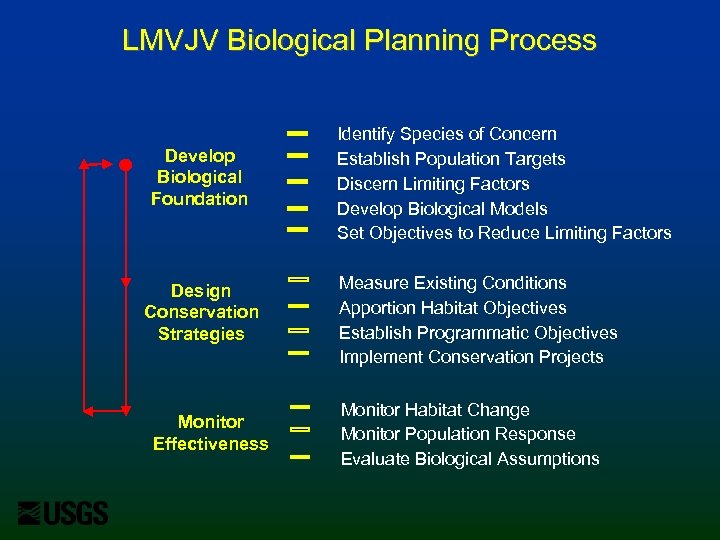 LMVJV Biological Planning Process

Develop Biological Foundation

Identify Species of Concern
Establish Population Targets
Discern Limiting Factors
Develop Biological Models
Set Objectives to Reduce Limiting Factors

Design Conservation Strategies

Measure Existing Conditions
Apportion Habitat Objectives
Establish Programmatic Objectives
Implement Conservation Projects

Monitor Effectiveness

Monitor Habitat Change
Monitor Population Response
Evaluate Biological Assumptions

USGS